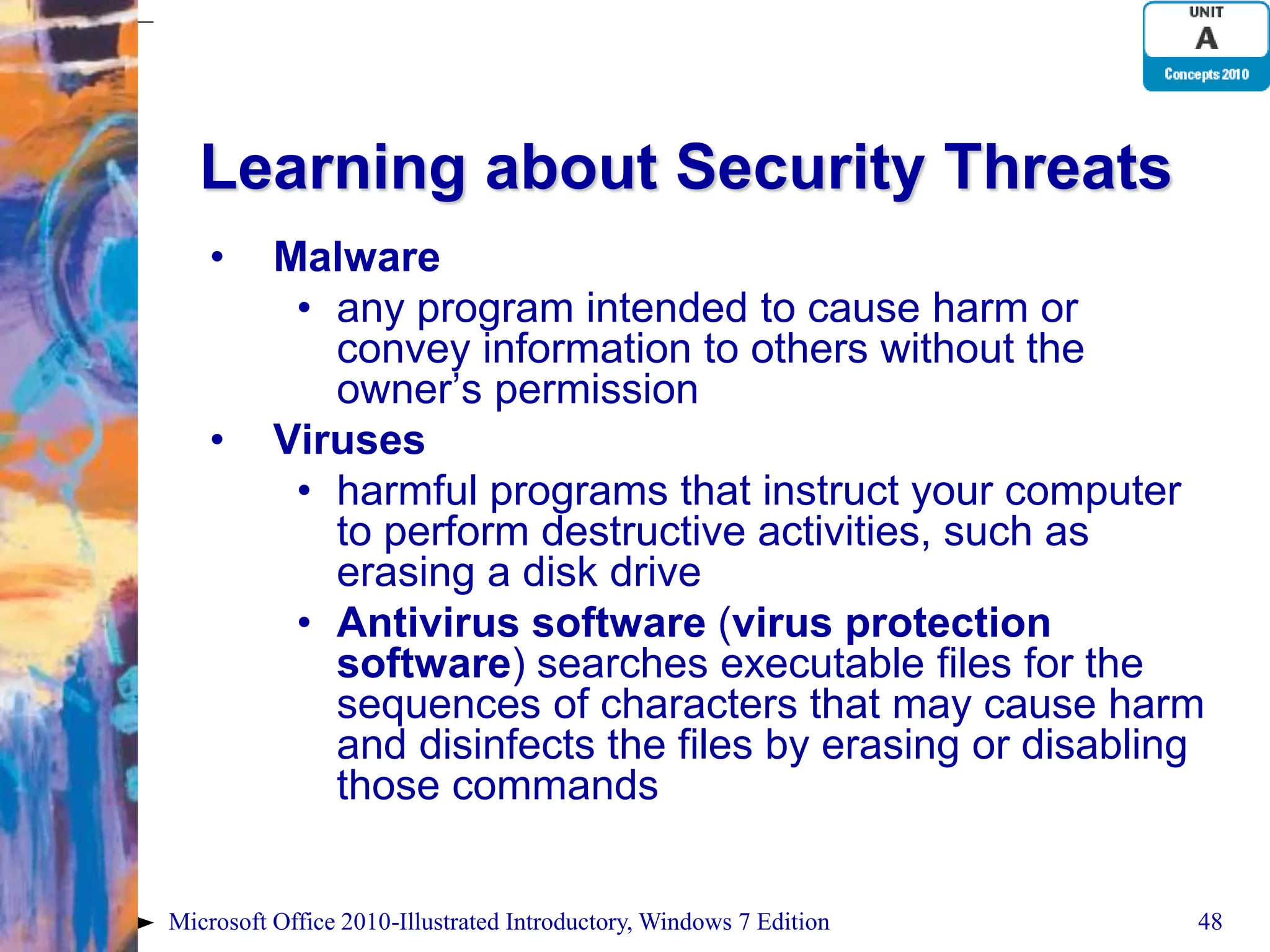 UNIT
A
Concepts 2010

Learning about Security Threats

• Malware
  • any program intended to cause harm or convey information to others without the owner's permission
• Viruses
  • harmful programs that instruct your computer to perform destructive activities, such as erasing a disk drive
  • Antivirus software (virus protection software) searches executable files for the sequences of characters that may cause harm and disinfects the files by erasing or disabling those commands

Microsoft Office 2010-Illustrated Introductory, Windows 7 Edition 48